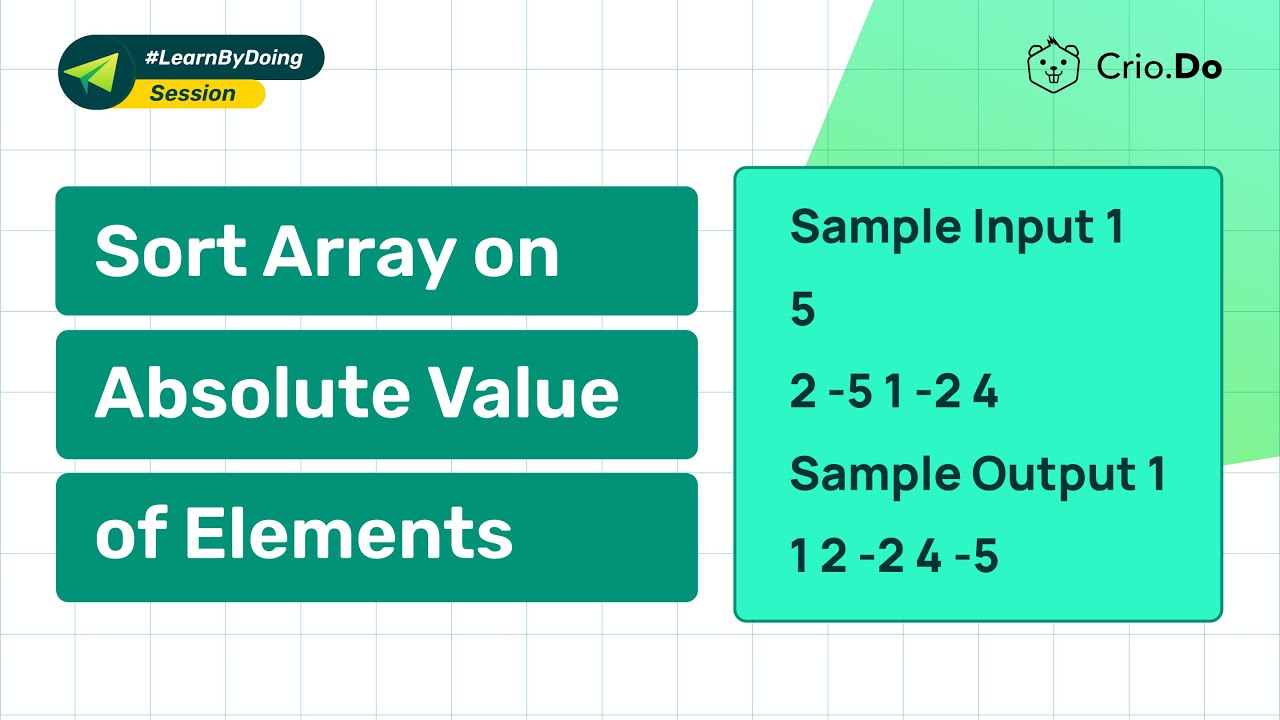 #LearnByDoing
Session

Crio.Do

Sort Array on
Absolute Value
of Elements

Sample Input 1
5
2 -5 1 -2 4
Sample Output 1
1 2 -2 4 -5